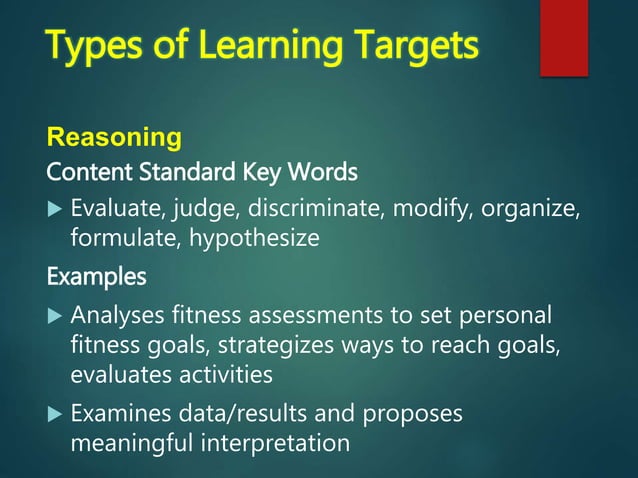 Types of Learning Targets

Reasoning

Content Standard Key Words

▶ Evaluate, judge, discriminate, modify, organize, formulate, hypothesize

Examples

▶ Analyses fitness assessments to set personal fitness goals, strategizes ways to reach goals, evaluates activities

▶ Examines data/results and proposes meaningful interpretation